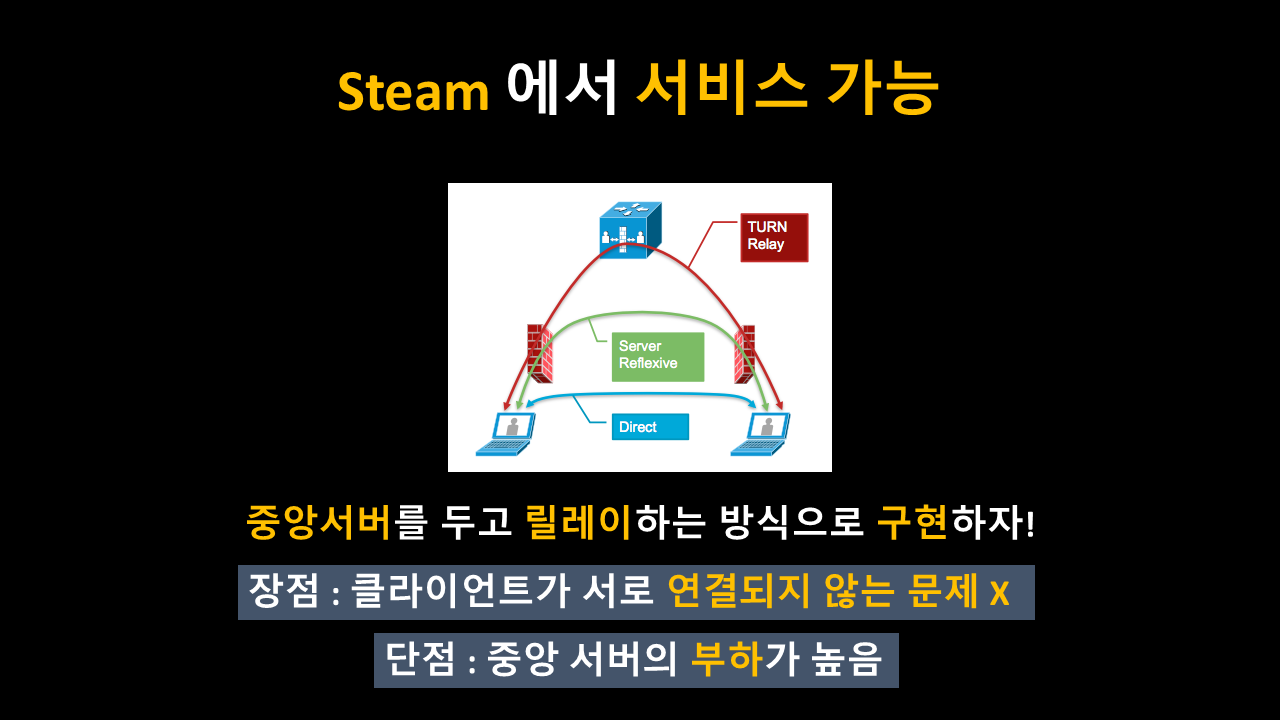 Steam 에서 서비스 가능

TURN Relay

Server Reflexive

Direct

중앙서버를 두고 릴레이하는 방식으로 구현하자!

장점 : 클라이언트가 서로 연결되지 않는 문제 X

단점 : 중앙 서버의 부하가 높음